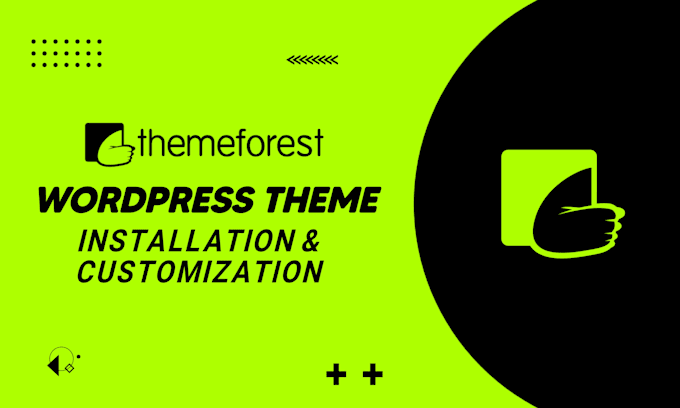 themeforest

WORDPRESS THEME

INSTALLATION & CUSTOMIZATION